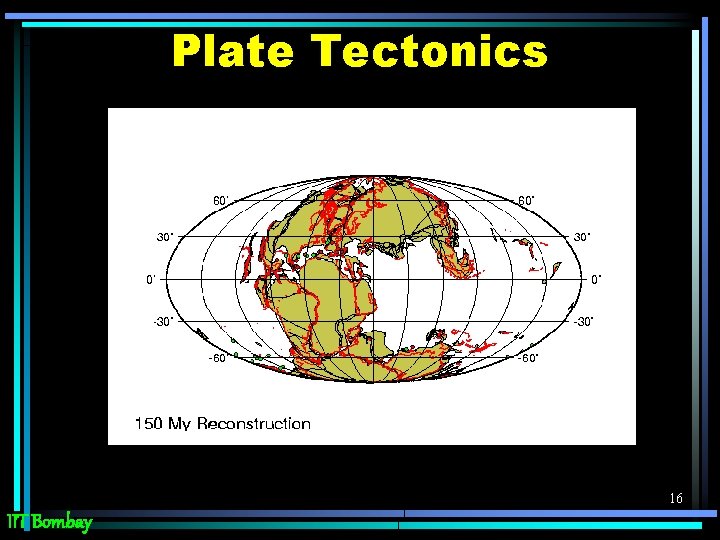 Plate Tectonics

60°
60°
30°
30°
0°
0°
-30°
-30°
-60°
-60°

150 My Reconstruction

16

IIT Bombay